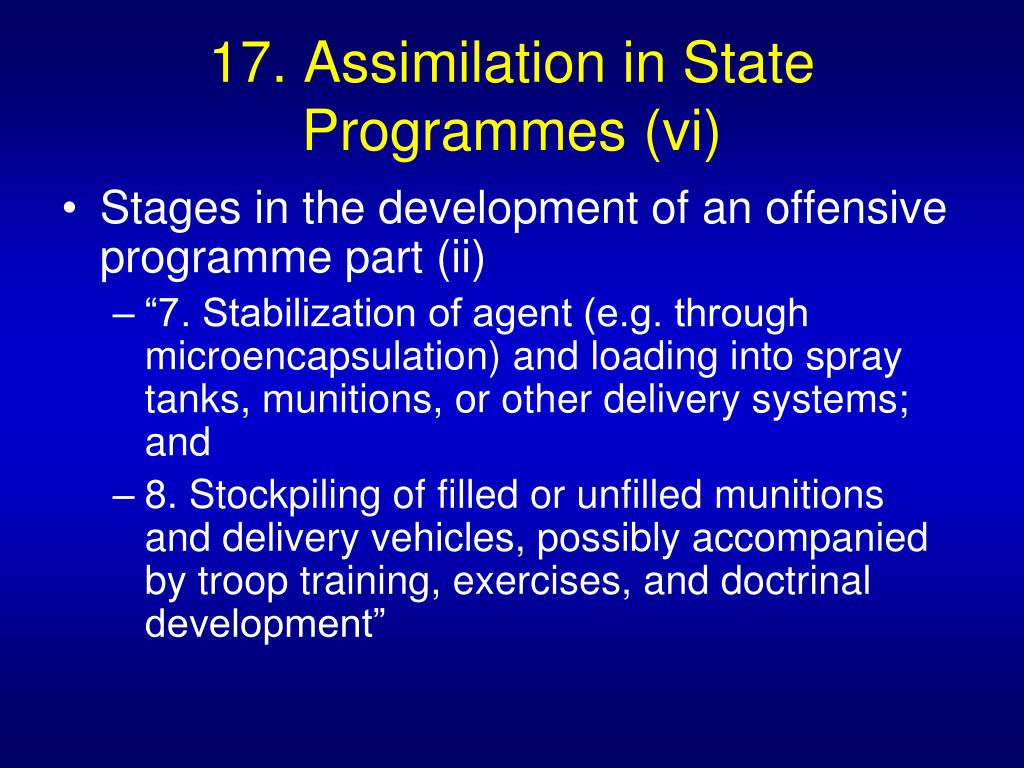 17. Assimilation in State Programmes (vi)

• Stages in the development of an offensive programme part (ii)
– “7. Stabilization of agent (e.g. through microencapsulation) and loading into spray tanks, munitions, or other delivery systems; and
– 8. Stockpiling of filled or unfilled munitions and delivery vehicles, possibly accompanied by troop training, exercises, and doctrinal development”